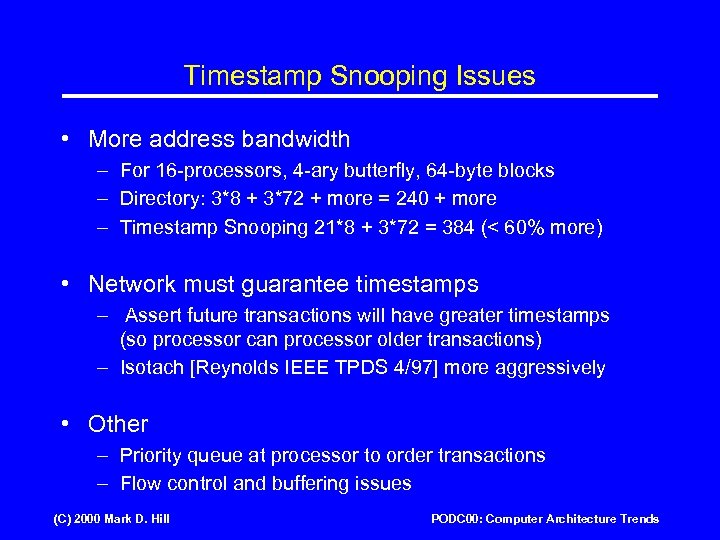 Timestamp Snooping Issues

• More address bandwidth
– For 16-processors, 4-ary butterfly, 64-byte blocks
– Directory: 3*8 + 3*72 + more = 240 + more
– Timestamp Snooping 21*8 + 3*72 = 384 (< 60% more)

• Network must guarantee timestamps
– Assert future transactions will have greater timestamps (so processor can processor older transactions)
– Isotach [Reynolds IEEE TPDS 4/97] more aggressively

• Other
– Priority queue at processor to order transactions
– Flow control and buffering issues

(C) 2000 Mark D. Hill

PODC00: Computer Architecture Trends